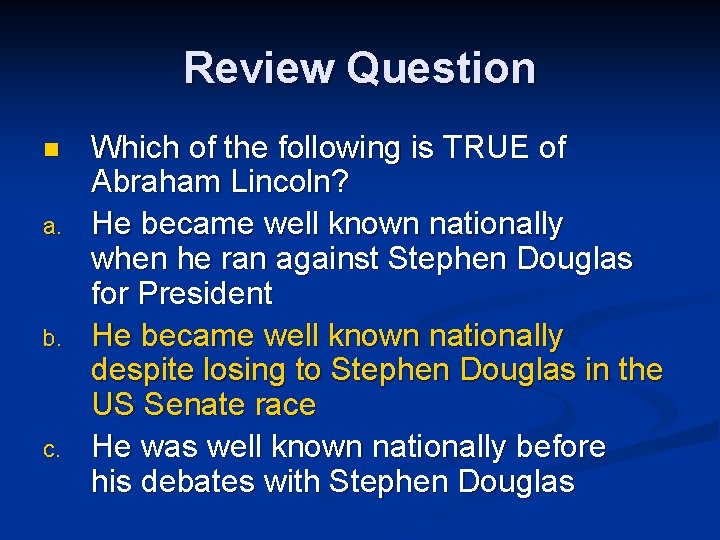 Review Question

Which of the following is TRUE of Abraham Lincoln?

a. He became well known nationally when he ran against Stephen Douglas for President

b. He became well known nationally despite losing to Stephen Douglas in the US Senate race

c. He was well known nationally before his debates with Stephen Douglas